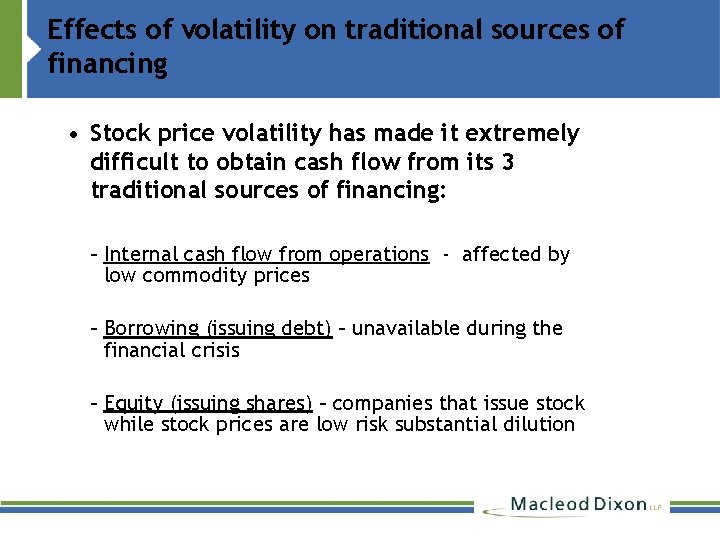 Effects of volatility on traditional sources of financing

• Stock price volatility has made it extremely difficult to obtain cash flow from its 3 traditional sources of financing:

– Internal cash flow from operations - affected by low commodity prices

– Borrowing (issuing debt) – unavailable during the financial crisis

– Equity (issuing shares) – companies that issue stock while stock prices are low risk substantial dilution

Macleod Dixon LLP